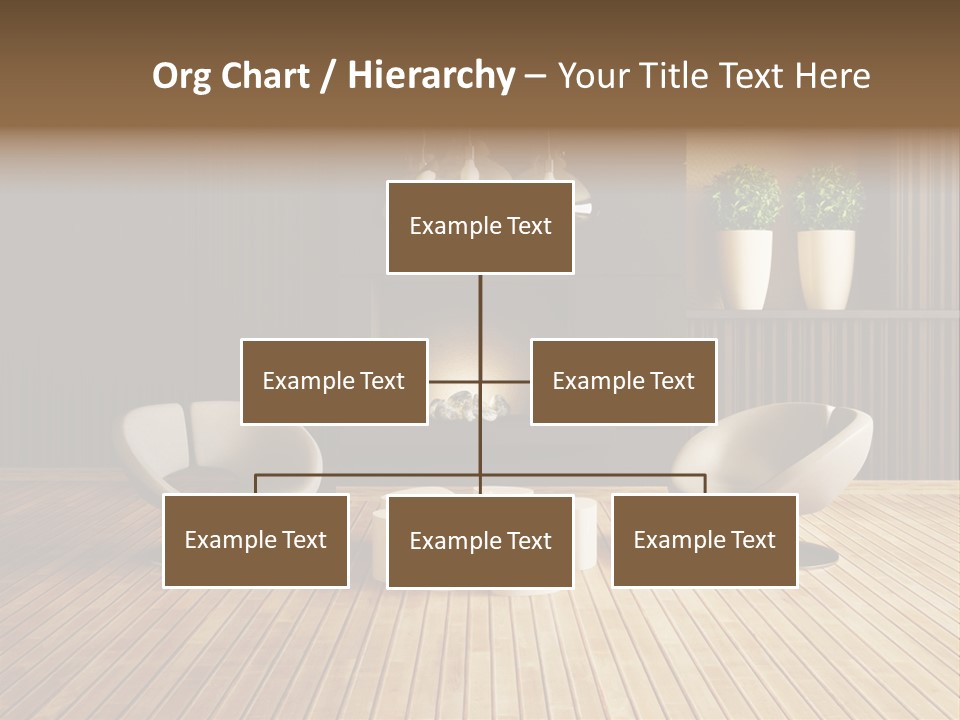 Org Chart / Hierarchy – Your Title Text Here

Example Text

Example Text

Example Text

Example Text

Example Text

Example Text